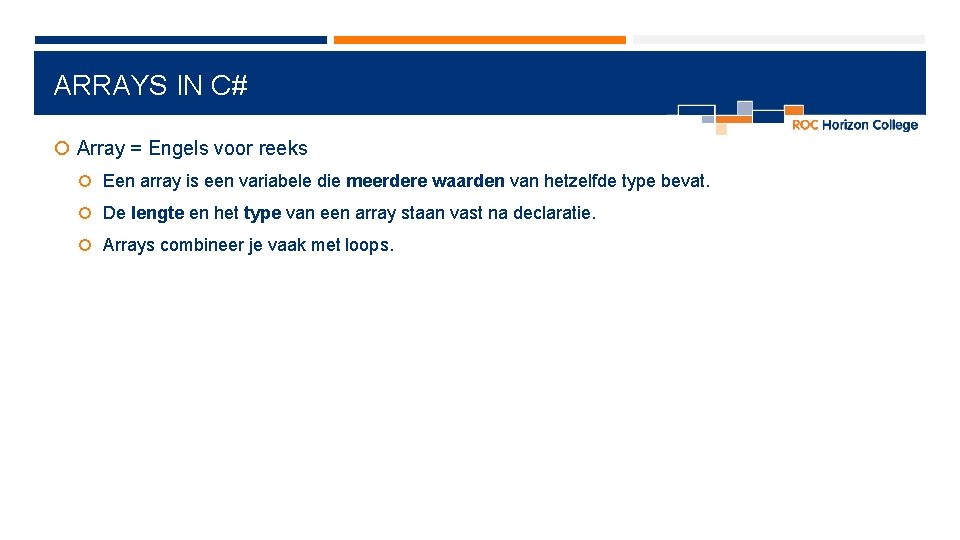 ARRAYS IN C#

ROC Horizon College

Array = Engels voor reeks

Een array is een variabele die meerdere waarden van hetzelfde type bevat.

De lengte en het type van een array staan vast na declaratie.

Arrays combineer je vaak met loops.